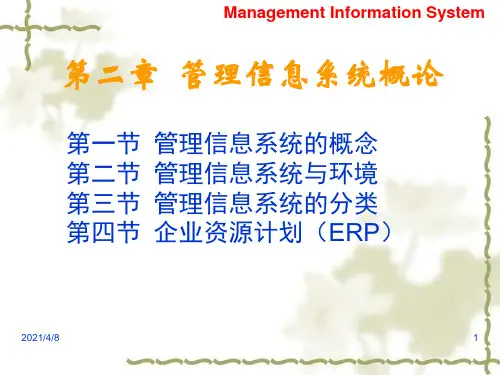 Management Information System

第二章 管理信息系统概论

第一节 管理信息系统的概念
第二节 管理信息系统与环境
第三节 管理信息系统的分类
第四节 企业资源计划（ERP）

2021/4/8

1